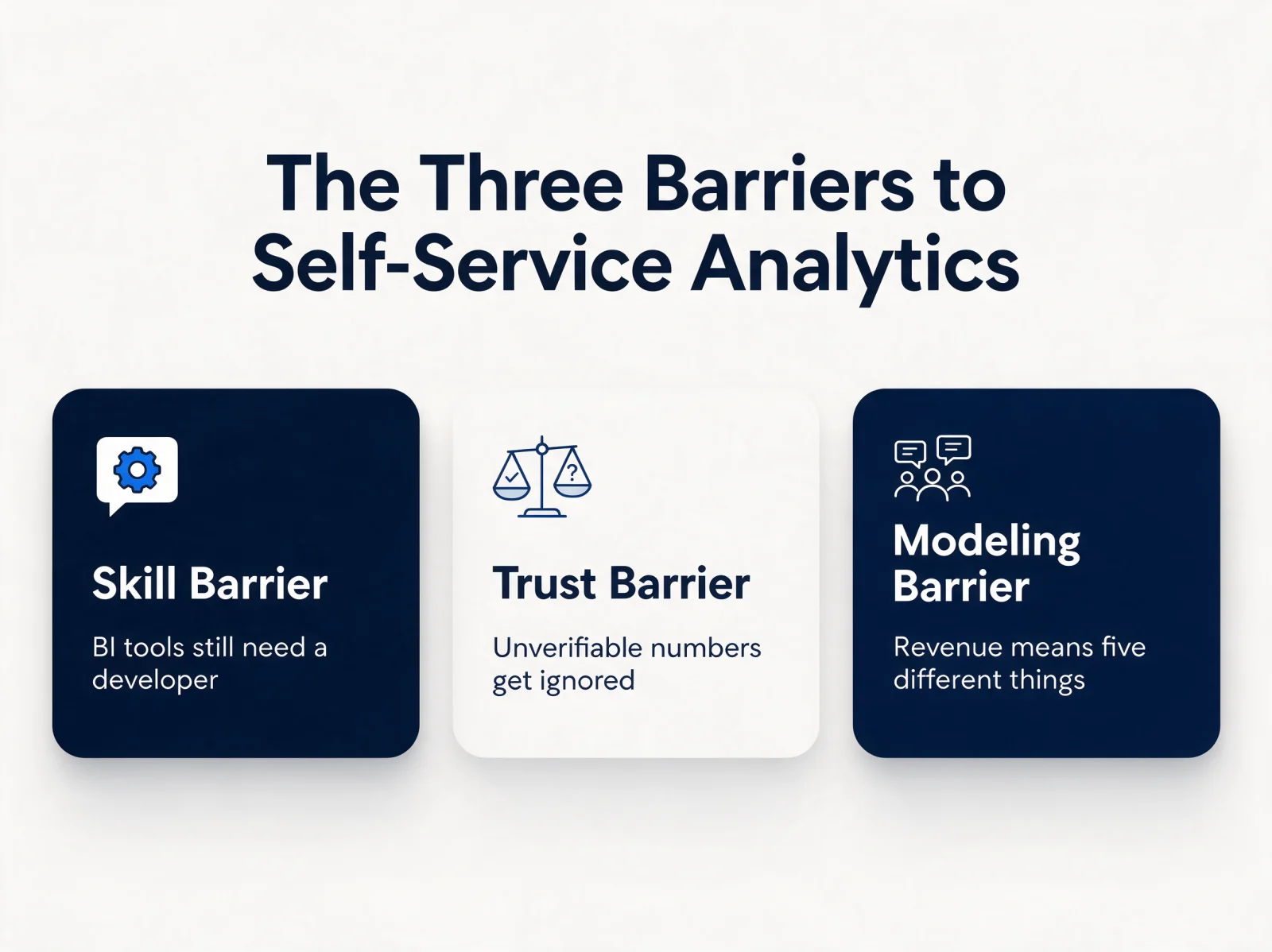 The Three Barriers to Self-Service Analytics

Skill Barrier

BI tools still need a developer

Trust Barrier

Unverifiable numbers get ignored

Modeling Barrier

Revenue means five different things